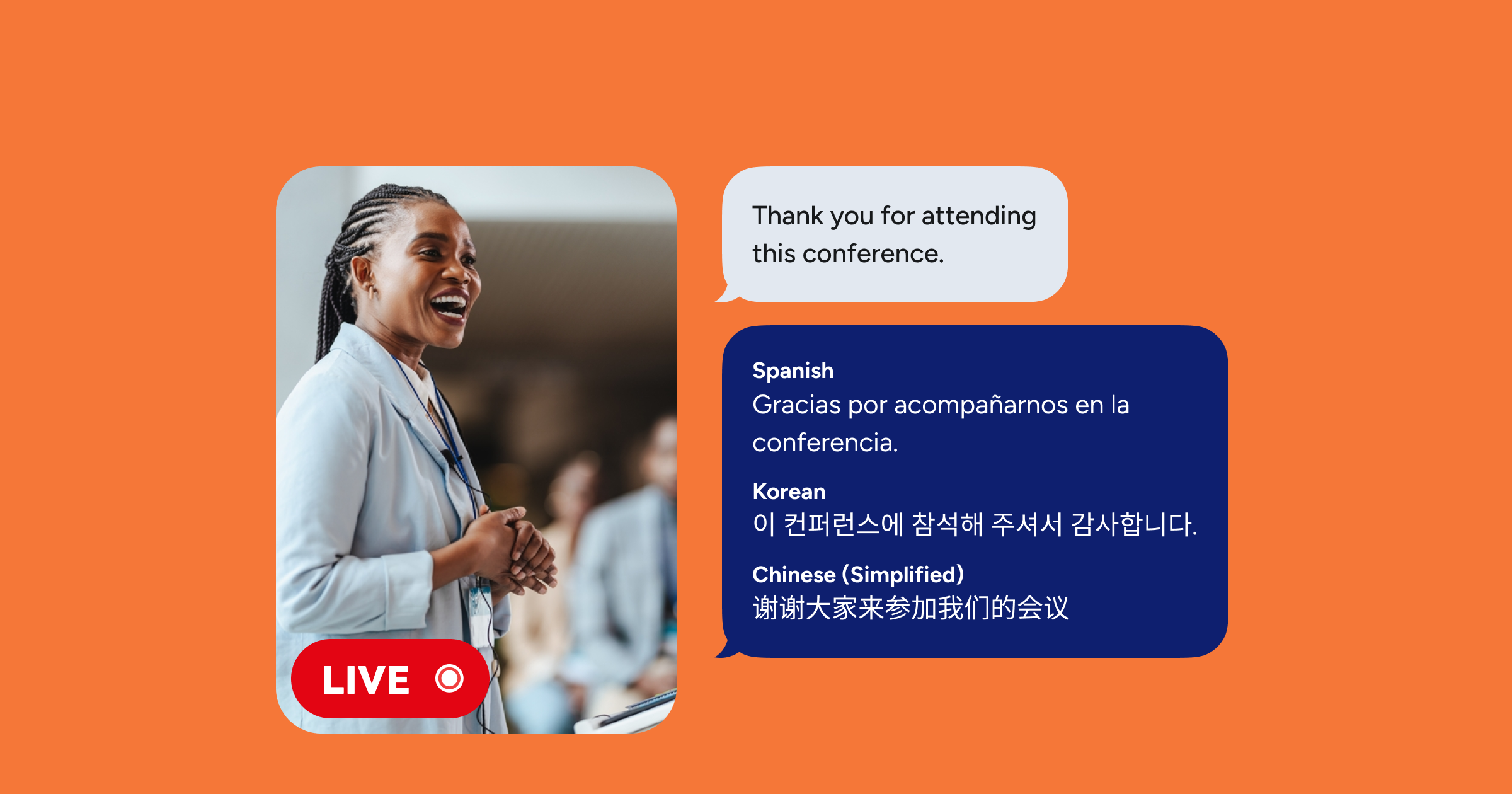 LIVE

Thank you for attending this conference.

Spanish
Gracias por acompañarnos en la conferencia.

Korean
이 컨퍼런스에 참석해 주셔서 감사합니다.

Chinese (Simplified)
谢谢大家来参加我们的会议